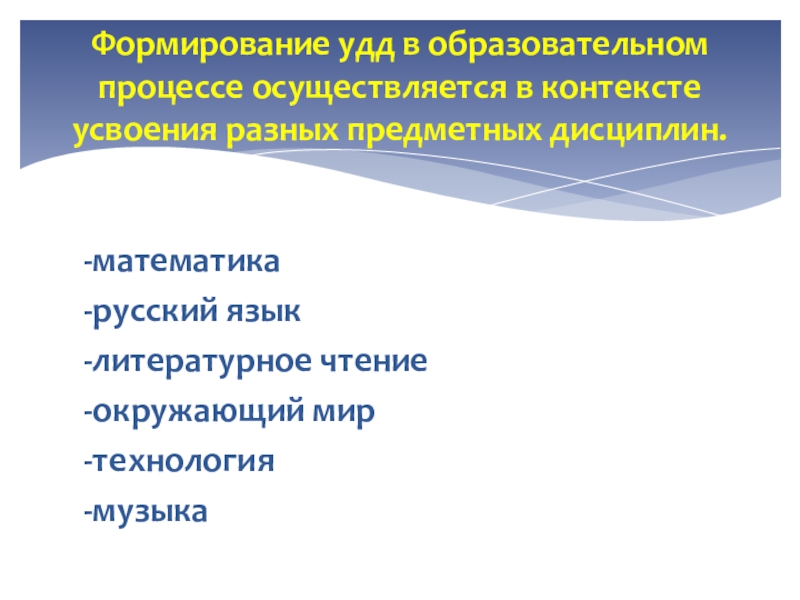 Формирование удд в образовательном процессе осуществляется в контексте усвоения разных предметных дисциплин.

-математика
-русский язык
-литературное чтение
-окружающий мир
-технология
-музыка